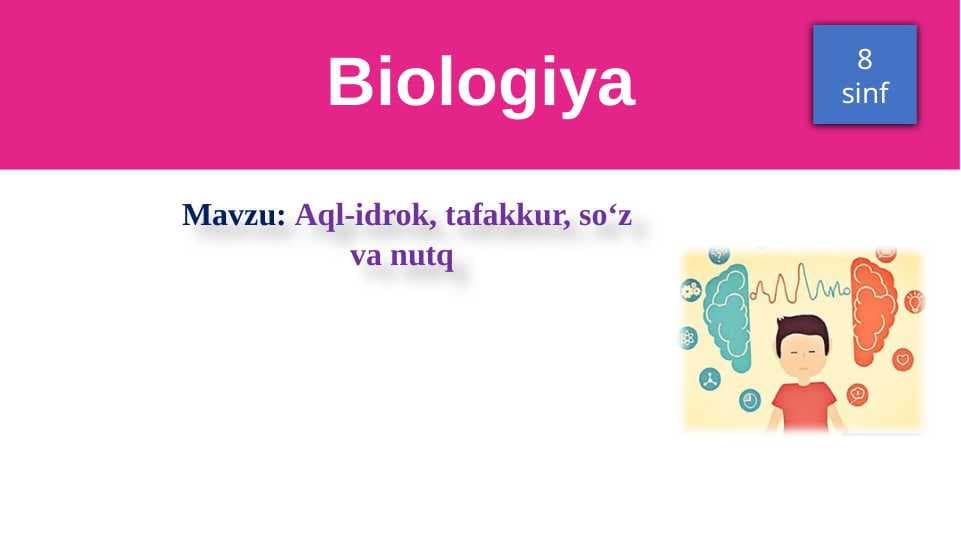 Biologiya

8 sinf

Mavzu: Aql-idrok, tafakkur, so‘z va nutq